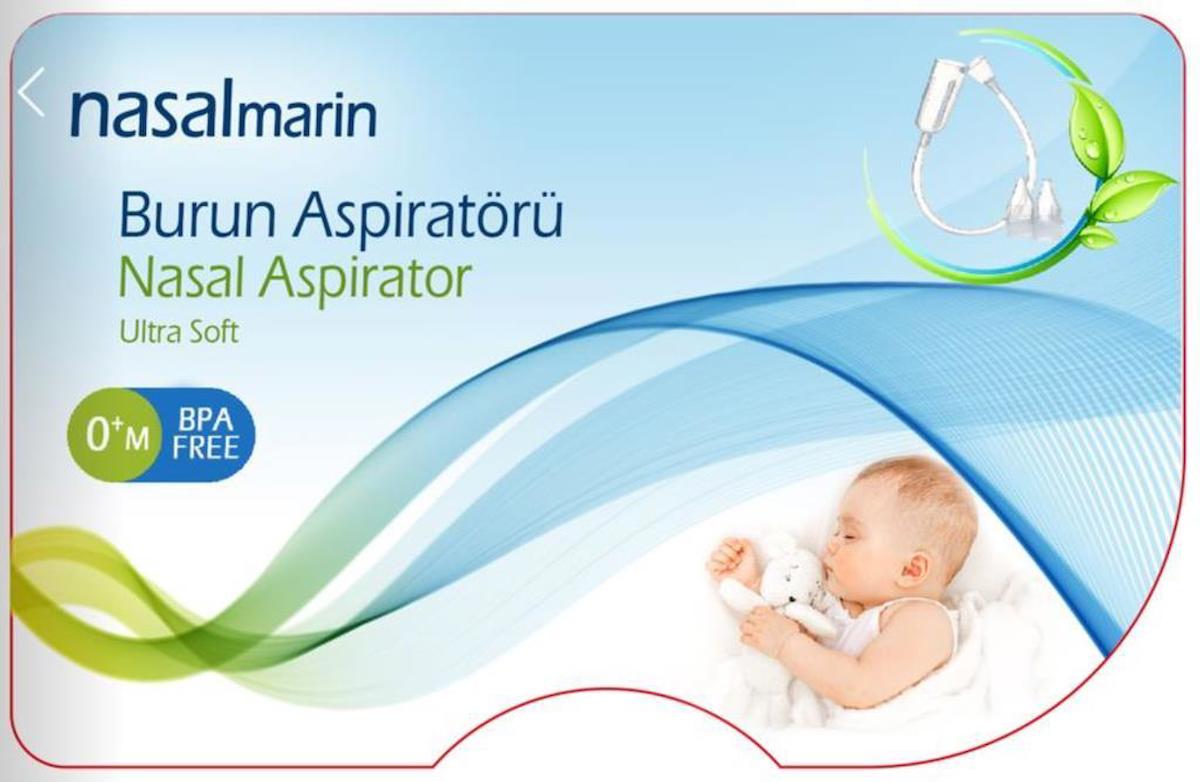 nasalmarin

Burun Aspiratörü
Nasal Aspirator
Ultra Soft

$0^{+}$M BPA FREE